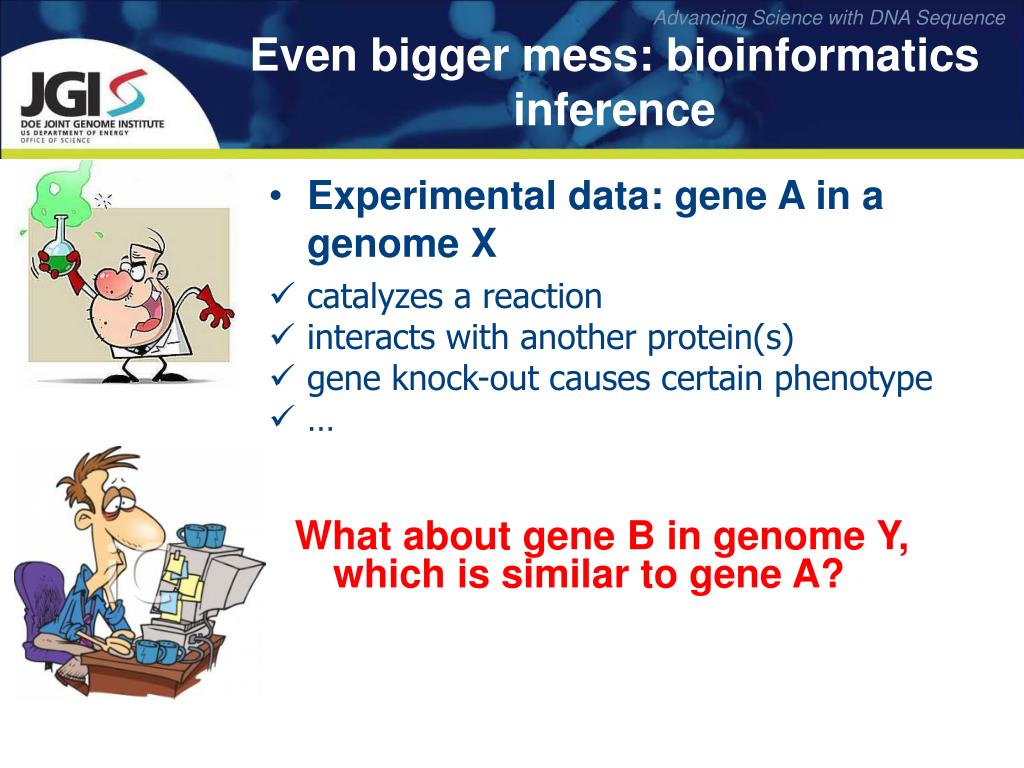 Advancing Science with DNA Sequence

JGI
DOE JOINT GENOME INSTITUTE
US DEPARTMENT OF ENERGY
OFFICE OF SCIENCE

Even bigger mess: bioinformatics inference

• Experimental data: gene A in a genome X
✓ catalyzes a reaction
✓ interacts with another protein(s)
✓ gene knock-out causes certain phenotype
✓ …

What about gene B in genome Y, which is similar to gene A?